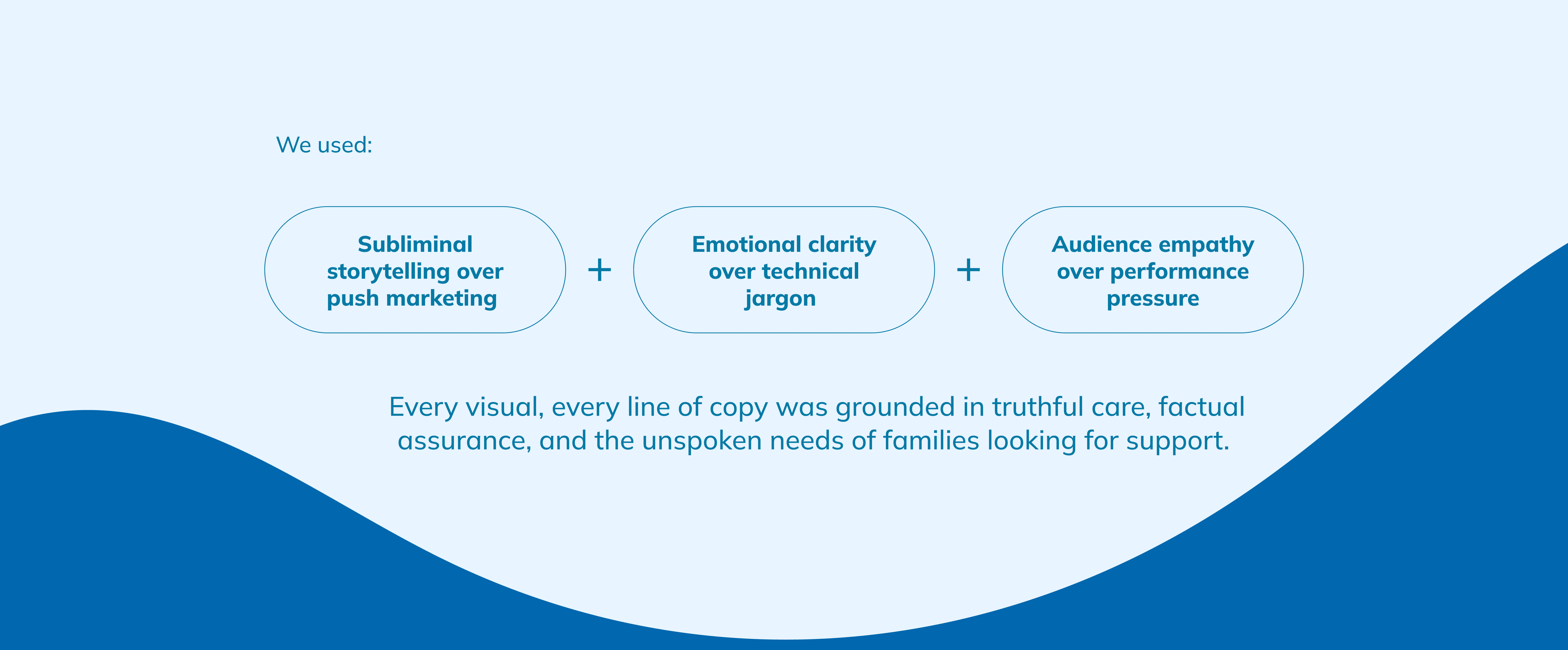 We used:

Subliminal storytelling over push marketing

+

Emotional clarity over technical jargon

+

Audience empathy over performance pressure

Every visual, every line of copy was grounded in truthful care, factual assurance, and the unspoken needs of families looking for support.